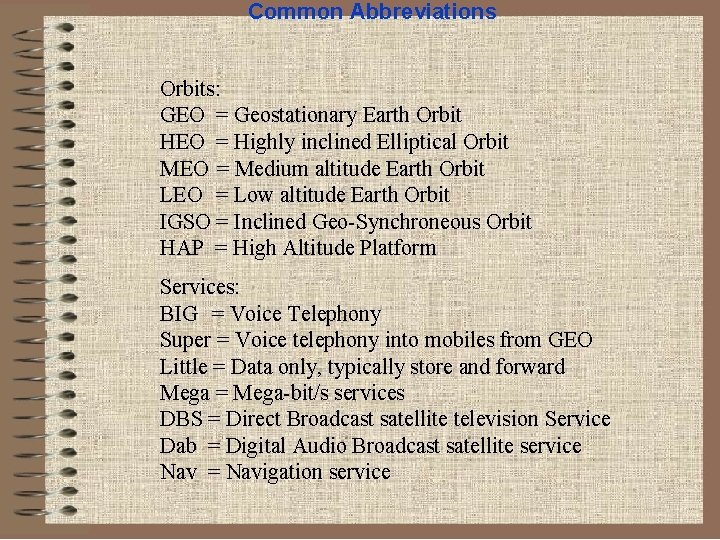 Common Abbreviations

Orbits:
GEO = Geostationary Earth Orbit
HEO = Highly inclined Elliptical Orbit
MEO = Medium altitude Earth Orbit
LEO = Low altitude Earth Orbit
IGSO = Inclined Geo-Synchroneous Orbit
HAP = High Altitude Platform

Services:
BIG = Voice Telephony
Super = Voice telephony into mobiles from GEO
Little = Data only, typically store and forward
Mega = Mega-bit/s services
DBS = Direct Broadcast satellite television Service
Dab = Digital Audio Broadcast satellite service
Nav = Navigation service